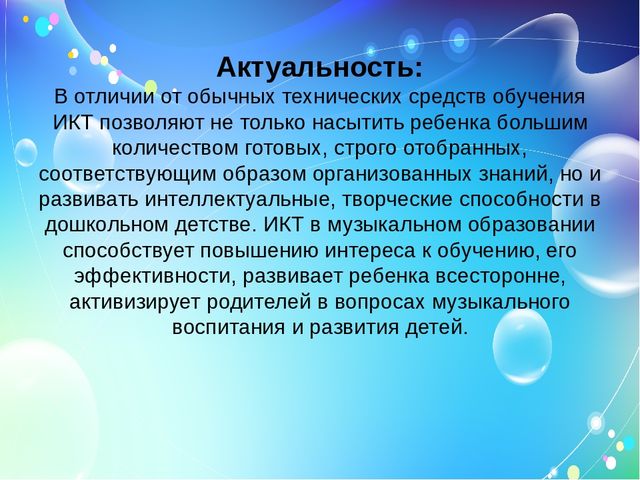 Актуальность:
В отличии от обычных технических средств обучения ИКТ позволяют не только насытить ребенка большим количеством готовых, строго отобранных, соответствующим образом организованных знаний, но и развивать интеллектуальные, творческие способности в дошкольном детстве. ИКТ в музыкальном образовании способствует повышению интереса к обучению, его эффективности, развивает ребенка всесторонне, активизирует родителей в вопросах музыкального воспитания и развития детей.